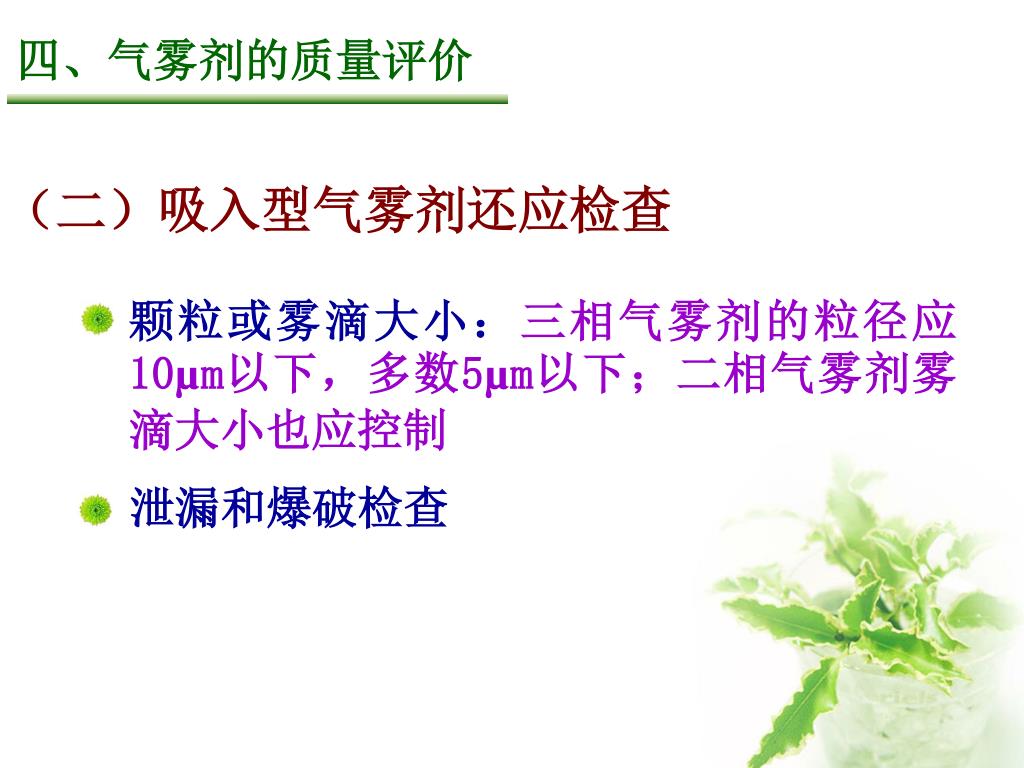 四、气雾剂的质量评价

（二）吸入型气雾剂还应检查

颗粒或雾滴大小：三相气雾剂的粒径应10μm以下，多数5μm以下；二相气雾剂雾滴大小也应控制

泄漏和爆破检查